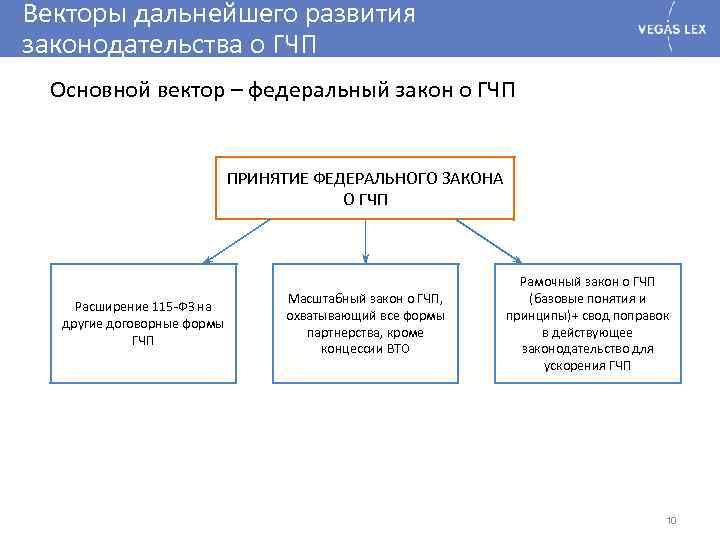 Векторы дальнейшего развития законодательства о ГЧП

VEGAS LEX

Основной вектор – федеральный закон о ГЧП

ПРИНЯТИЕ ФЕДЕРАЛЬНОГО ЗАКОНА О ГЧП

Расширение 115-ФЗ на другие договорные формы ГЧП

Масштабный закон о ГЧП, охватывающий все формы партнерства, кроме концессии ВТО

Рамочный закон о ГЧП (базовые понятия и принципы)+ свод поправок в действующее законодательство для ускорения ГЧП

10